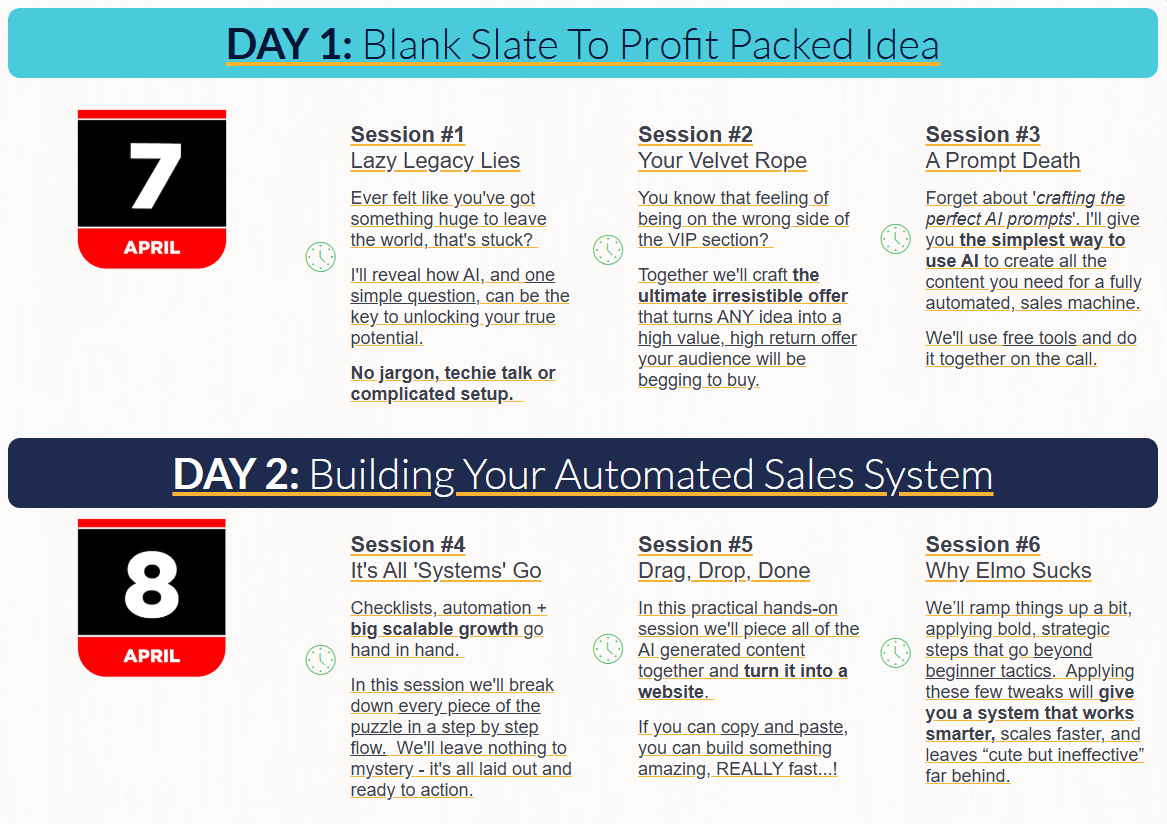 DAY 1: Blank Slate To Profit Packed Idea

7
APRIL

Session #1
Lazy Legacy Lies

Ever felt like you've got something huge to leave the world, that's stuck?

I'll reveal how AI, and one simple question, can be the key to unlocking your true potential.

No jargon, techie talk or complicated setup.

Session #2
Your Velvet Rope

You know that feeling of being on the wrong side of the VIP section?

Together we'll craft the ultimate irresistible offer that turns ANY idea into a high value, high return offer your audience will be begging to buy.

Session #3
A Prompt Death

Forget about 'crafting the perfect AI prompts'. I'll give you the simplest way to use AI to create all the content you need for a fully automated, sales machine.

We'll use free tools and do it together on the call.

DAY 2: Building Your Automated Sales System

8
APRIL

Session #4
It's All 'Systems' Go

Checklists, automation + big scalable growth go hand in hand.

In this session we'll break down every piece of the puzzle in a step by step flow. We'll leave nothing to mystery - it's all laid out and ready to action.

Session #5
Drag, Drop, Done

In this practical hands-on session we'll piece all of the AI generated content together and turn it into a website.

If you can copy and paste, you can build something amazing, REALLY fast...!

Session #6
Why Elmo Sucks

We'll ramp things up a bit, applying bold, strategic steps that go beyond beginner tactics. Applying these few tweaks will give you a system that works smarter, scales faster, and leaves “cute but ineffective” far behind.